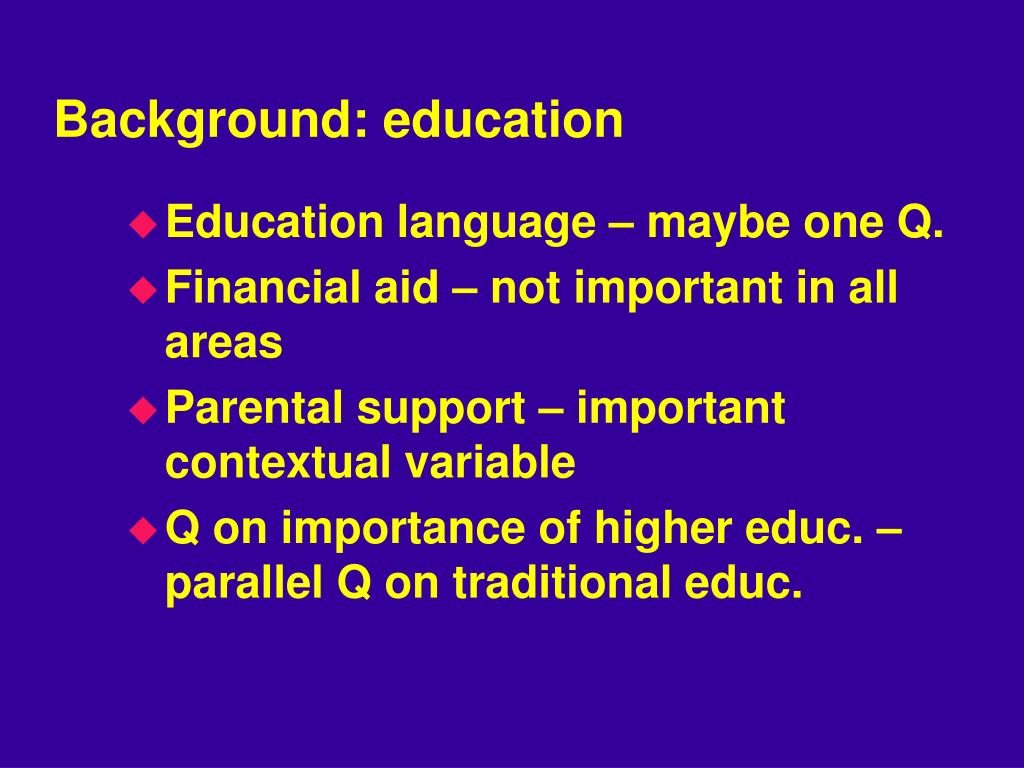 Background: education

- Education language – maybe one Q.
- Financial aid – not important in all areas
- Parental support – important contextual variable
- Q on importance of higher educ. – parallel Q on traditional educ.